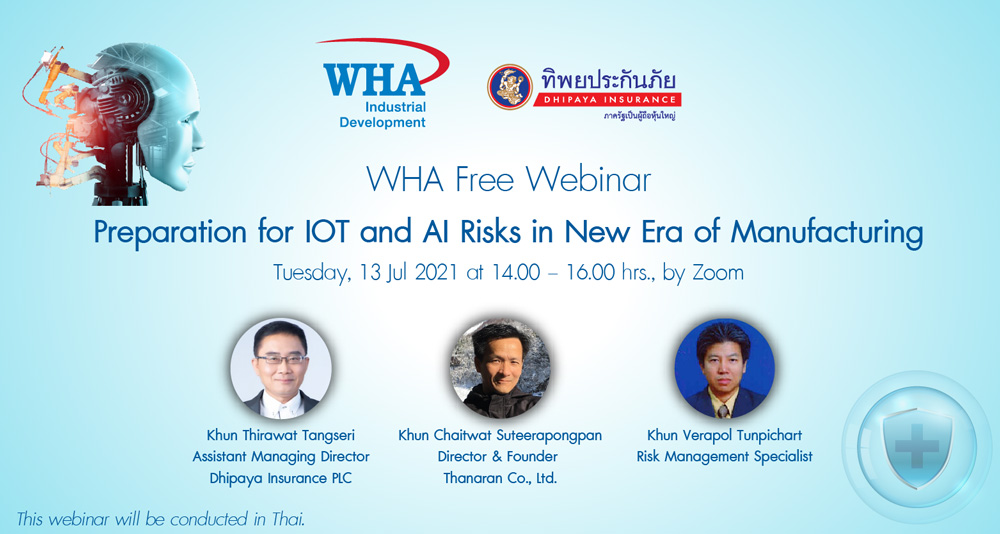 WHA
Industrial Development

ทิพยประกันภัย
DHIPAYA INSURANCE
ภาครัฐเป็นผู้ถือหุ้นใหญ่

WHA Free Webinar

Preparation for IOT and AI Risks in New Era of Manufacturing

Tuesday, 13 Jul 2021 at 14.00 – 16.00 hrs., by Zoom

Khun Thirawat Tangseri
Assistant Managing Director
Dhipaya Insurance PLC

Khun Chaitwat Suteerapongpan
Director & Founder
Thanaran Co., Ltd.

Khun Verapol Tunpichart
Risk Management Specialist

This webinar will be conducted in Thai.